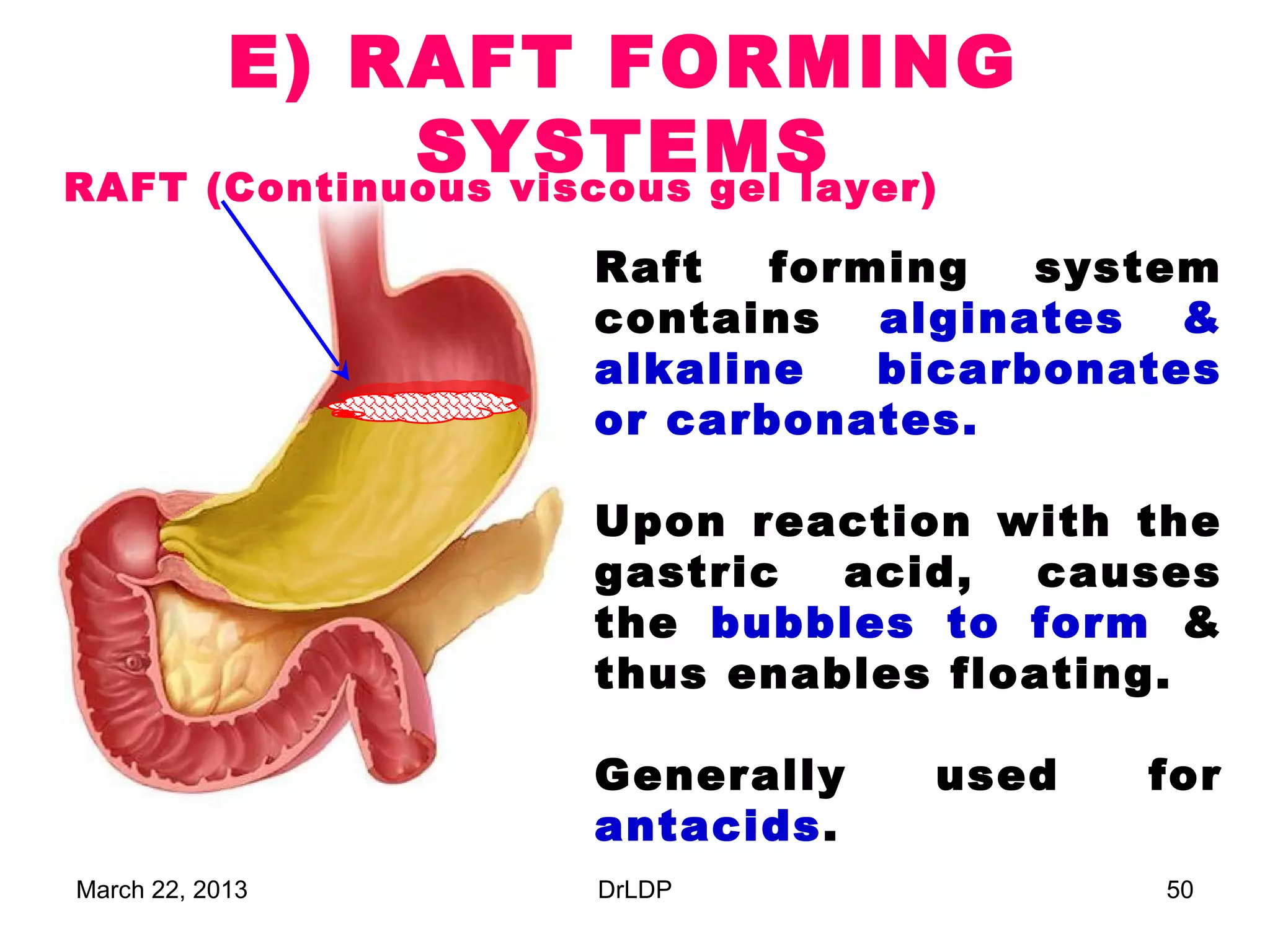 E) RAFT FORMING SYSTEMS

RAFT (Continuous viscous gel layer)

Raft forming system contains alginates & alkaline bicarbonates or carbonates.

Upon reaction with the gastric acid, causes the bubbles to form & thus enables floating.

Generally used for antacids.

March 22, 2013

DrLDP

50